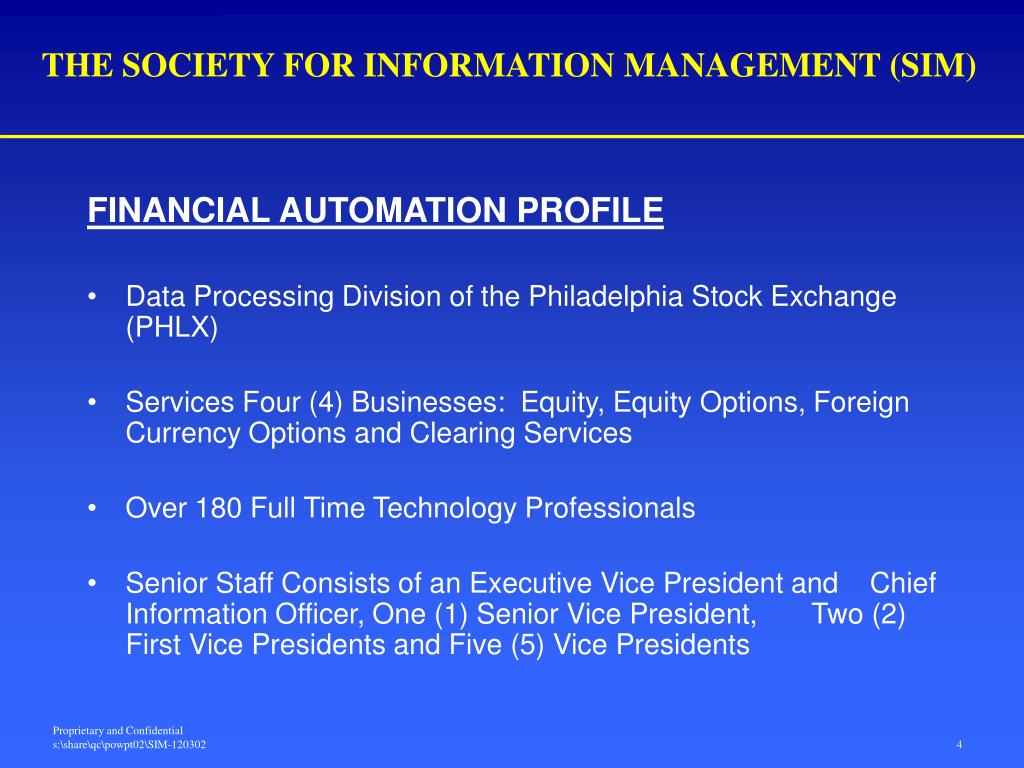 THE SOCIETY FOR INFORMATION MANAGEMENT (SIM)

FINANCIAL AUTOMATION PROFILE

• Data Processing Division of the Philadelphia Stock Exchange (PHLX)

• Services Four (4) Businesses: Equity, Equity Options, Foreign Currency Options and Clearing Services

• Over 180 Full Time Technology Professionals

• Senior Staff Consists of an Executive Vice President and Chief Information Officer, One (1) Senior Vice President, Two (2) First Vice Presidents and Five (5) Vice Presidents

Proprietary and Confidential
s:\share\qc\powpt02\SIM-120302

4